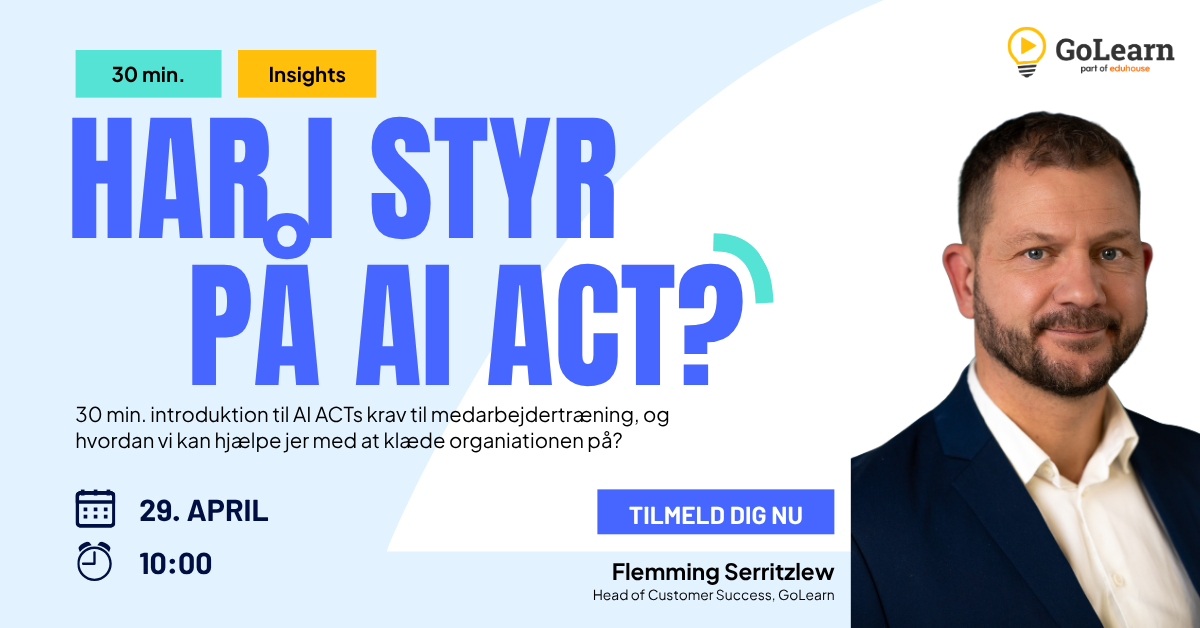 30 min.

Insights

GoLearn
part of eduhouse

HAR I STYR PÅ AI ACT?

30 min. introduktion til AI ACTs krav til medarbejdertræning, og hvordan vi kan hjælpe jer med at klæde organiationen på?

29. APRIL

10:00

TILMELD DIG NU

Flemming Serritzlew
Head of Customer Success, GoLearn